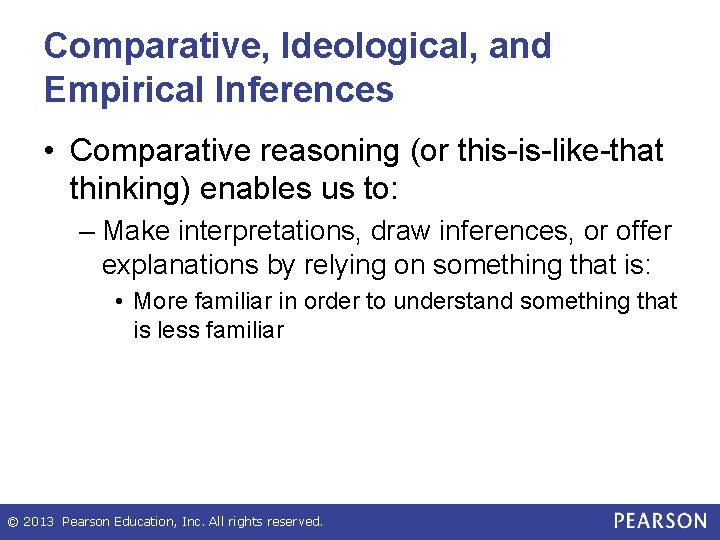 Comparative, Ideological, and Empirical Inferences

• Comparative reasoning (or this-is-like-that thinking) enables us to:

– Make interpretations, draw inferences, or offer explanations by relying on something that is:

• More familiar in order to understand something that is less familiar

© 2013 Pearson Education, Inc. All rights reserved.

PEARSON